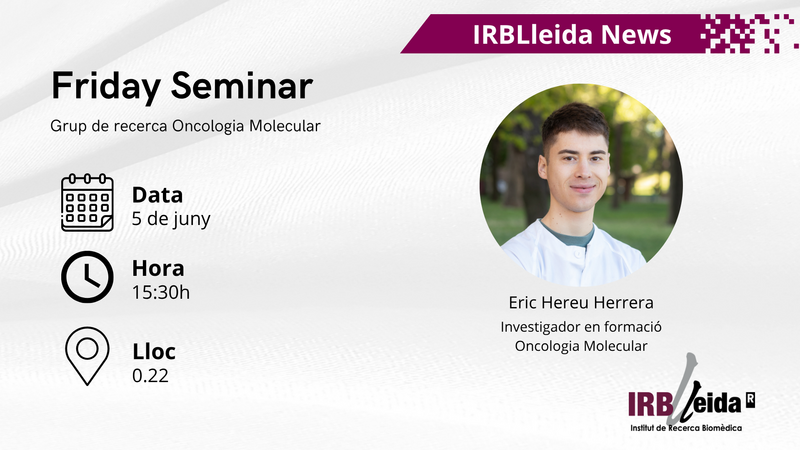 IRBLleida News

Friday Seminar

Grup de recerca Oncologia Molecular

Data
5 de juny

Hora
15:30h

Lloc
0.22

Eric Hereu Herrera
Investigador en formació
Oncologia Molecular

IRBLleida R
Institut de Recerca Biomèdica